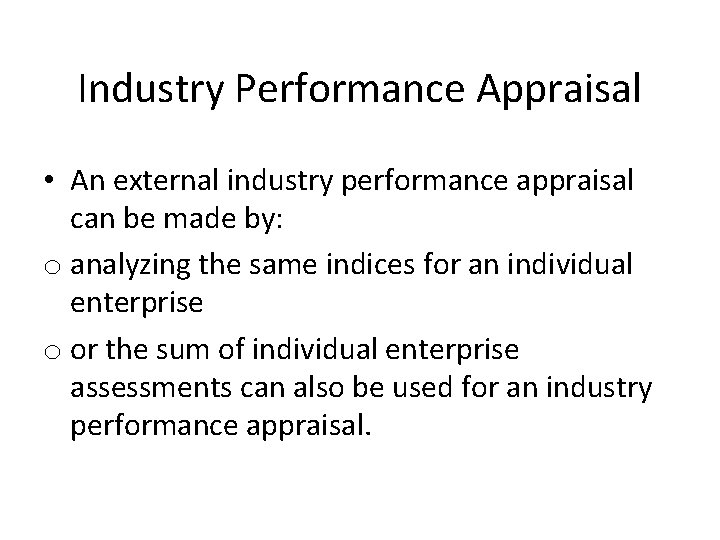 Industry Performance Appraisal

• An external industry performance appraisal can be made by:

o analyzing the same indices for an individual enterprise

o or the sum of individual enterprise assessments can also be used for an industry performance appraisal.